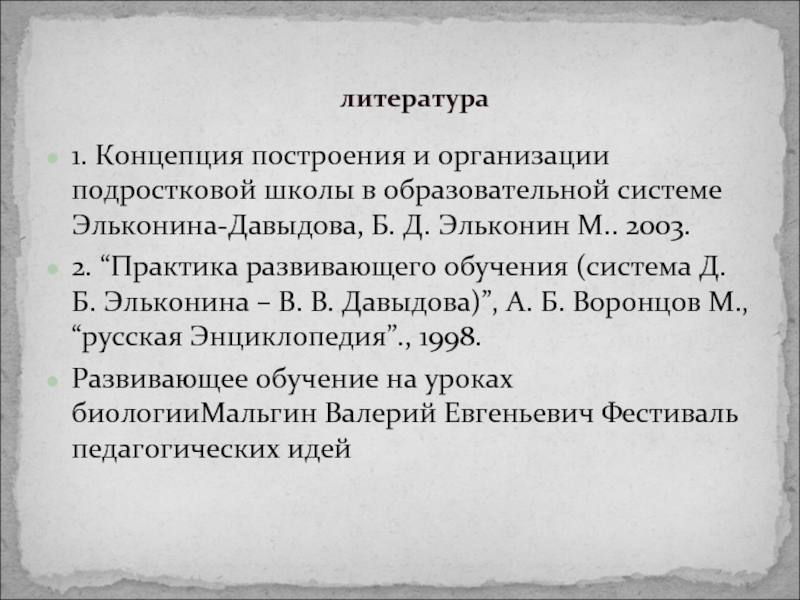 литература

1. Концепция построения и организации подростковой школы в образовательной системе Эльконина-Давыдова, Б. Д. Эльконин М.. 2003.

2. “Практика развивающего обучения (система Д. Б. Эльконина – В. В. Давыдова)”, А. Б. Воронцов М., “русская Энциклопедия”., 1998.

Развивающее обучение на уроках биологииМальгин Валерий Евгеньевич Фестиваль педагогических идей